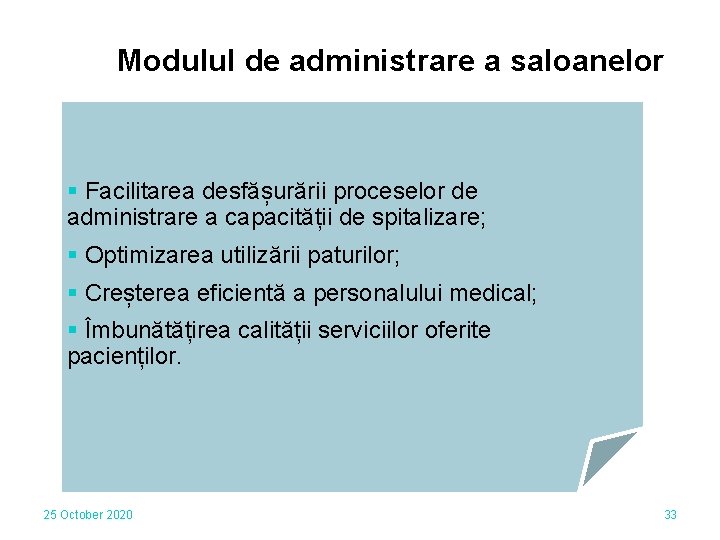 Modulul de administrare a saloanelor

▪ Facilitarea desfășurării proceselor de administrare a capacității de spitalizare;

▪ Optimizarea utilizării paturilor;

▪ Creșterea eficientă a personalului medical;

▪ Îmbunătățirea calității serviciilor oferite pacienților.

25 October 2020

33